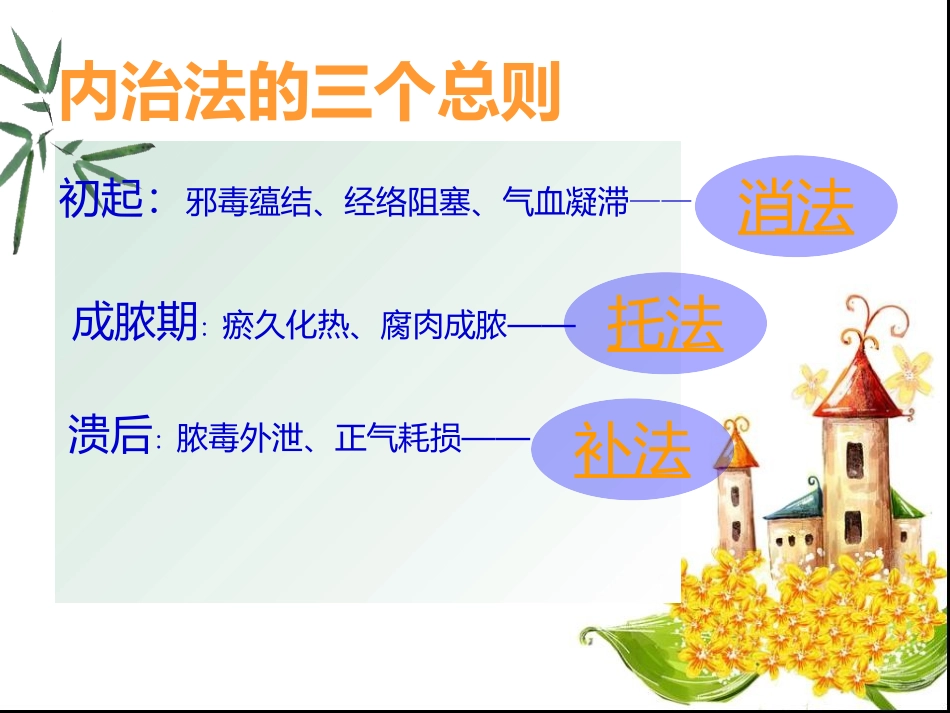 内治法的三个总则

初起：邪毒蕴结、经络阻塞、气血凝滞—— 消法

成脓期：瘀久化热、腐肉成脓—— 托法

溃后：脓毒外泄、正气耗损—— 补法